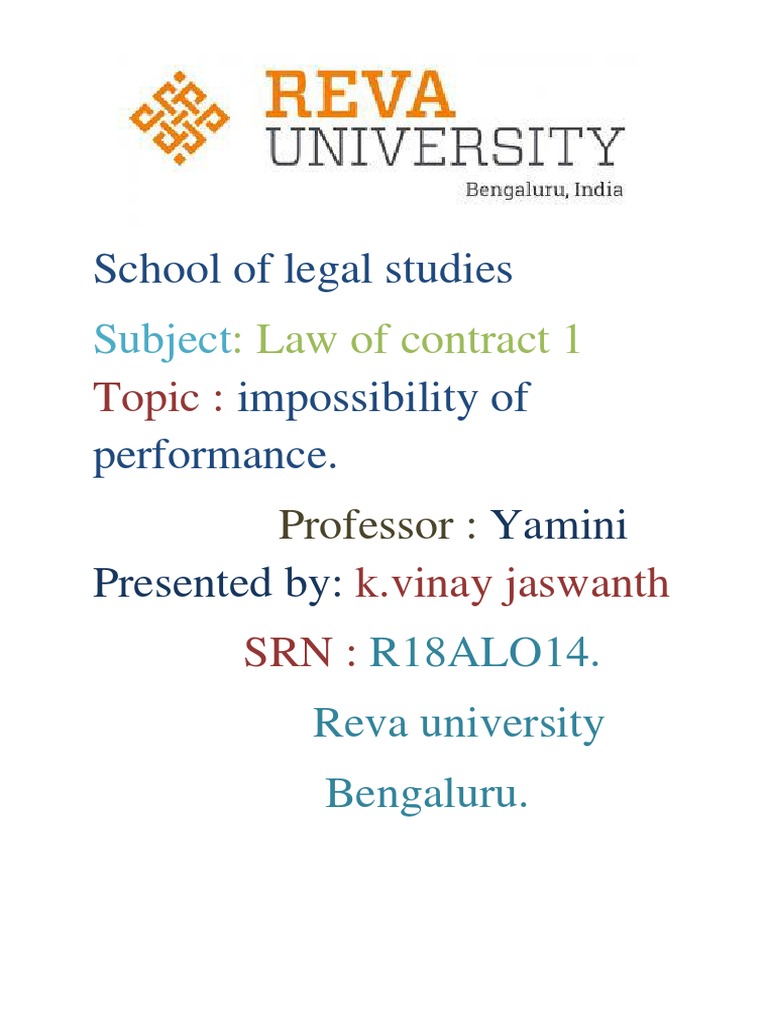 REVA
UNIVERSITY
Bengaluru, India

School of legal studies

Subject: Law of contract 1

Topic : impossibility of performance.

Professor : Yamini

Presented by: k.vinay jaswanth

SRN : R18ALO14.

Reva university

Bengaluru.